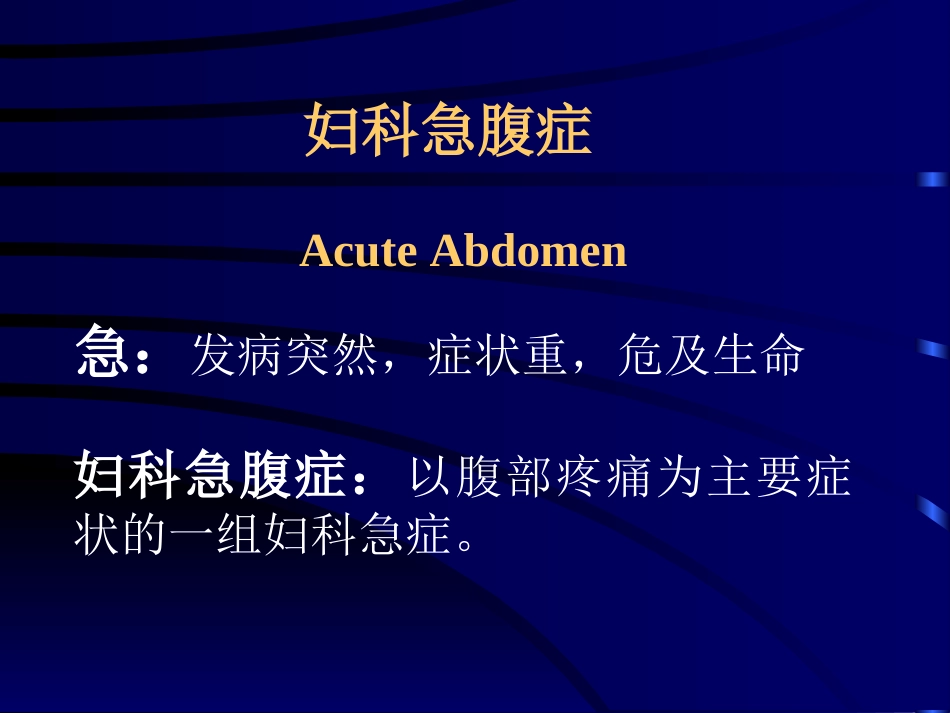 妇科急腹症

Acute Abdomen

急：发病突然，症状重，危及生命

妇科急腹症：以腹部疼痛为主要症状的一组妇科急症。